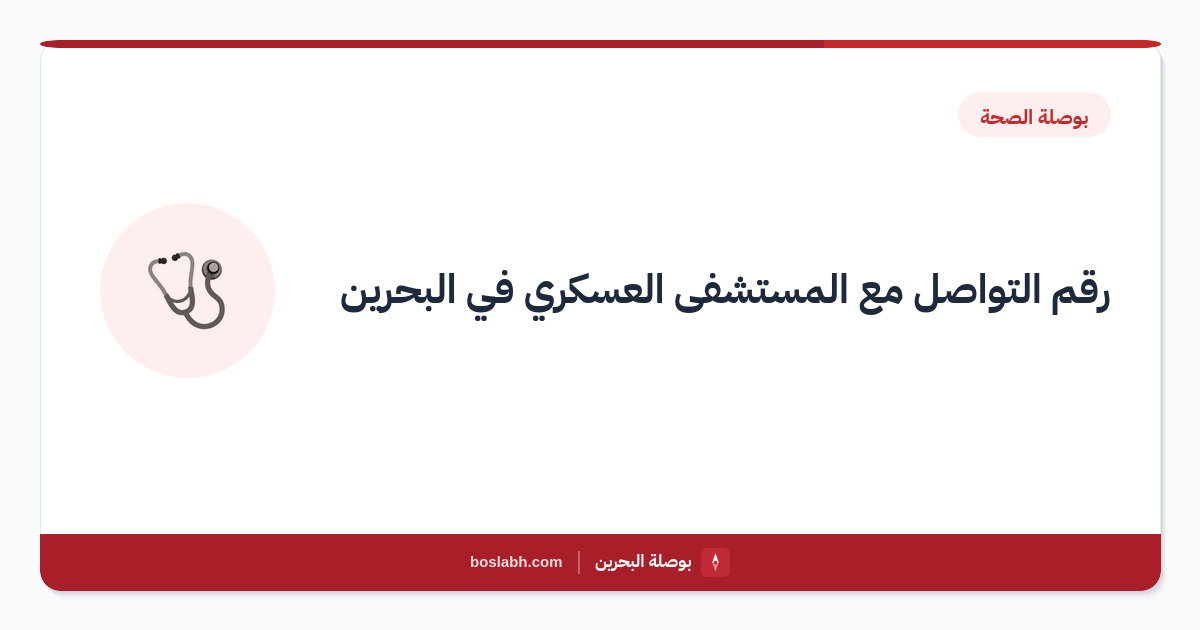 بوصلة الصحة

رقم التواصل مع المستشفى العسكري في البحرين

بوصلة البحرين | boslabh.com